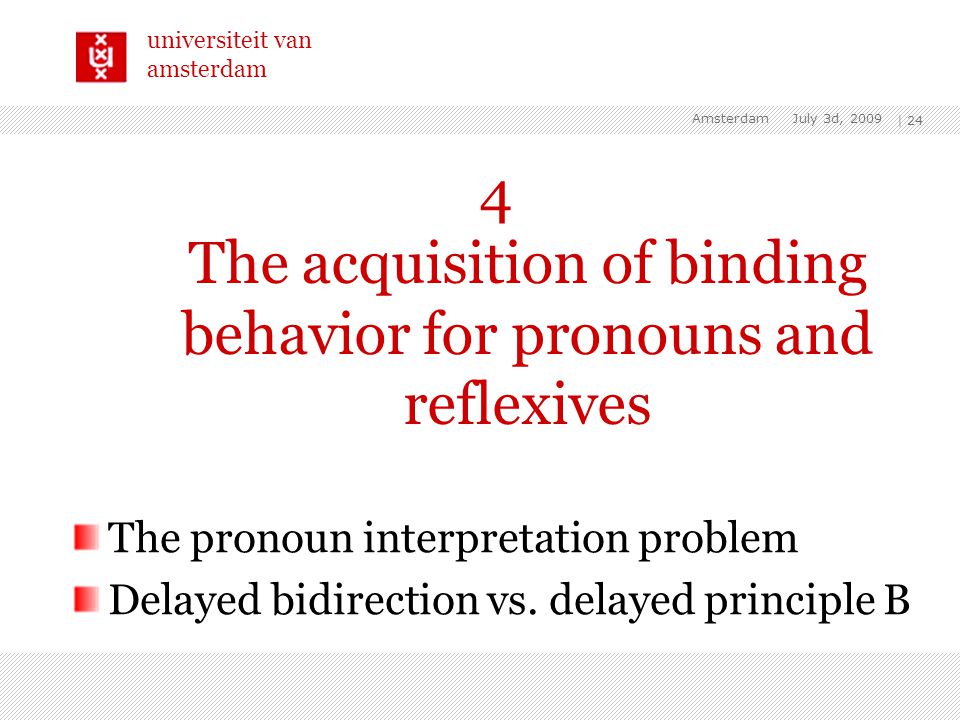 universiteit van amsterdam

Amsterdam July 3d, 2009 | 24

4
The acquisition of binding behavior for pronouns and reflexives

The pronoun interpretation problem
Delayed bidirection vs. delayed principle B